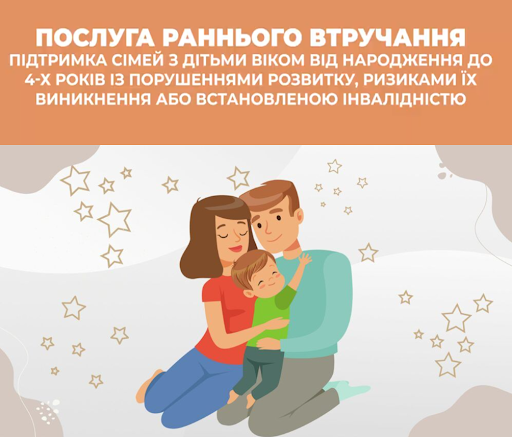 ПОСЛУГА РАННЬОГО ВТРУЧАННЯ
ПІДТРИМКА СІМЕЙ З ДІТЬМИ ВІКОМ ВІД НАРОДЖЕННЯ ДО 4-Х РОКІВ ІЗ ПОРУШЕННЯМИ РОЗВИТКУ, РИЗИКАМИ ЇХ ВИНИКНЕННЯ АБО ВСТАНОВЛЕНОЮ ІНВАЛІДНІСТЮ